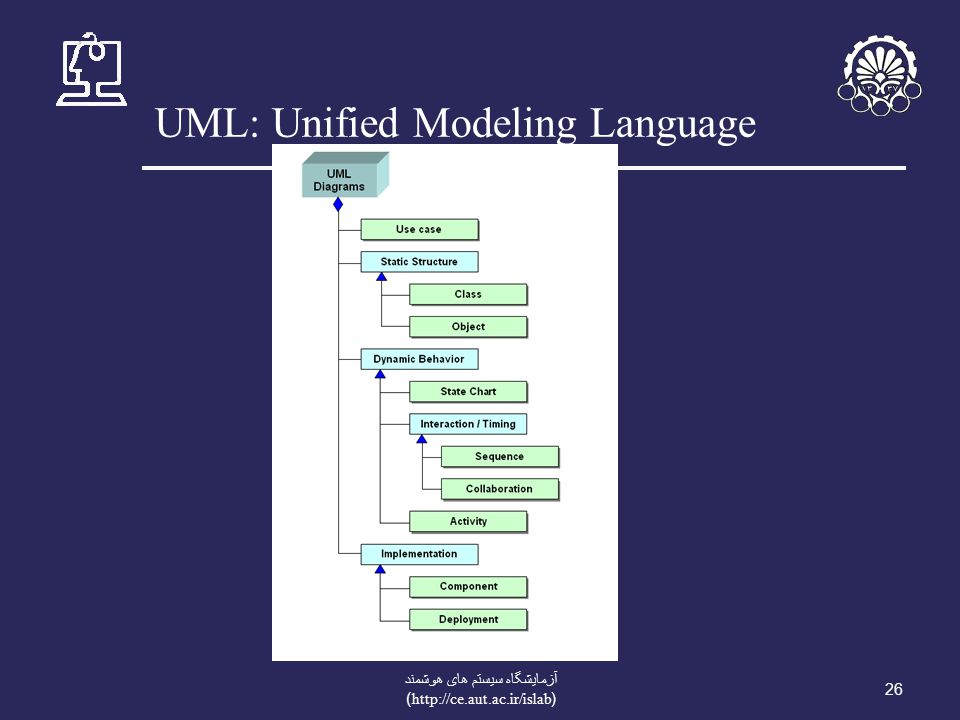 UML: Unified Modeling Language

UML Diagrams

Use case

Static Structure

Class

Object

Dynamic Behavior

State Chart

Interaction / Timing

Sequence

Collaboration

Activity

Implementation

Component

Deployment

آزمایشگاه سیستم های هوشمند
(http://ce.aut.ac.ir/islab)

26